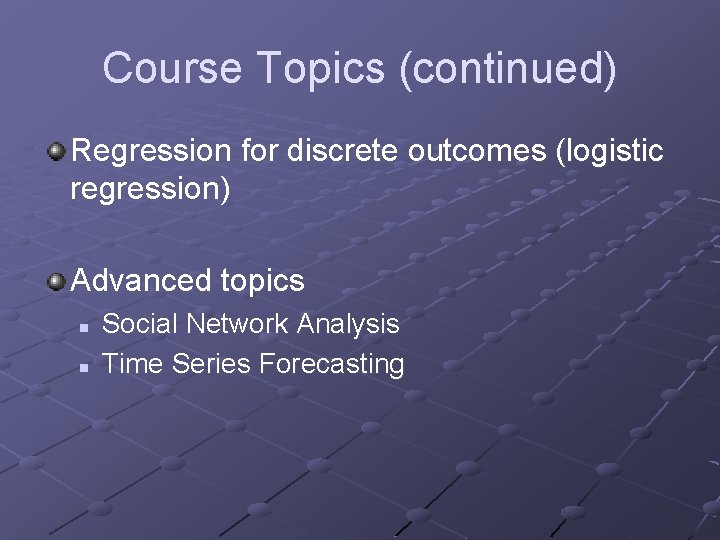 Course Topics (continued)

Regression for discrete outcomes (logistic regression)

Advanced topics

Social Network Analysis

Time Series Forecasting